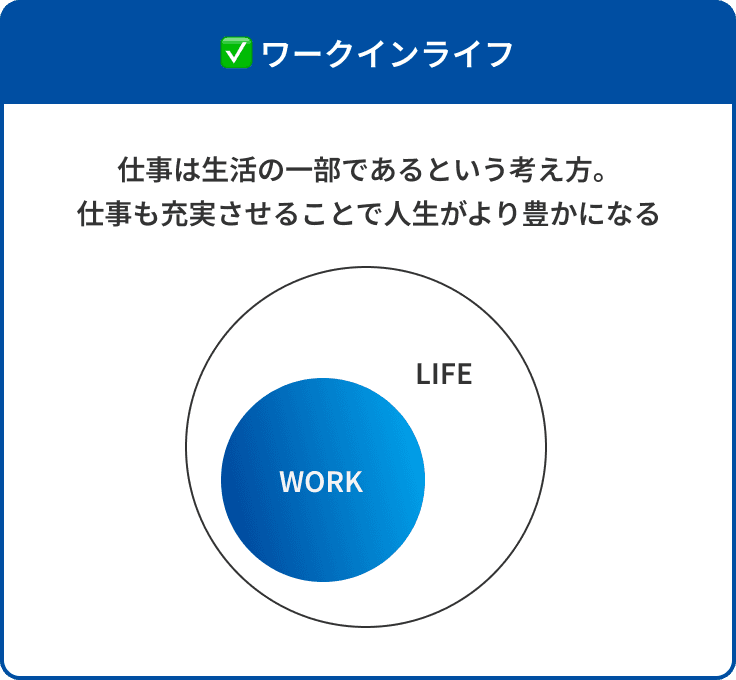 ✅ ワークインライフ

仕事は生活の一部であるという考え方。
仕事も充実させることで人生がより豊かになる

LIFE

WORK